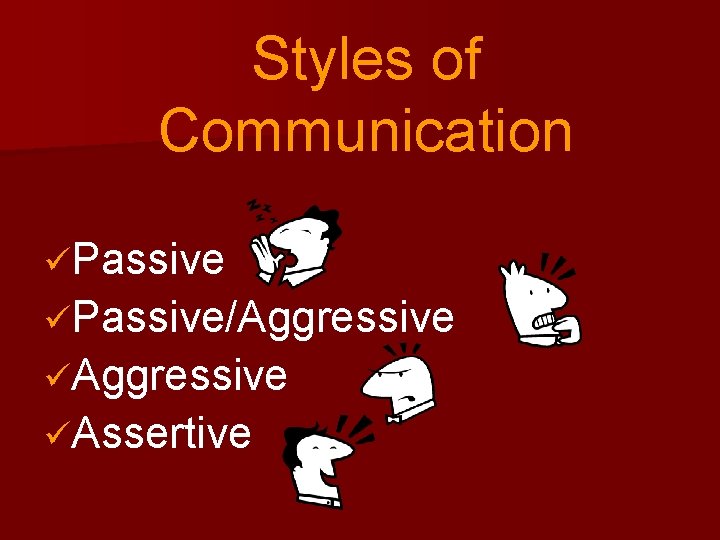 Styles of Communication

✓Passive
✓Passive/Aggressive
✓Aggressive
✓Assertive